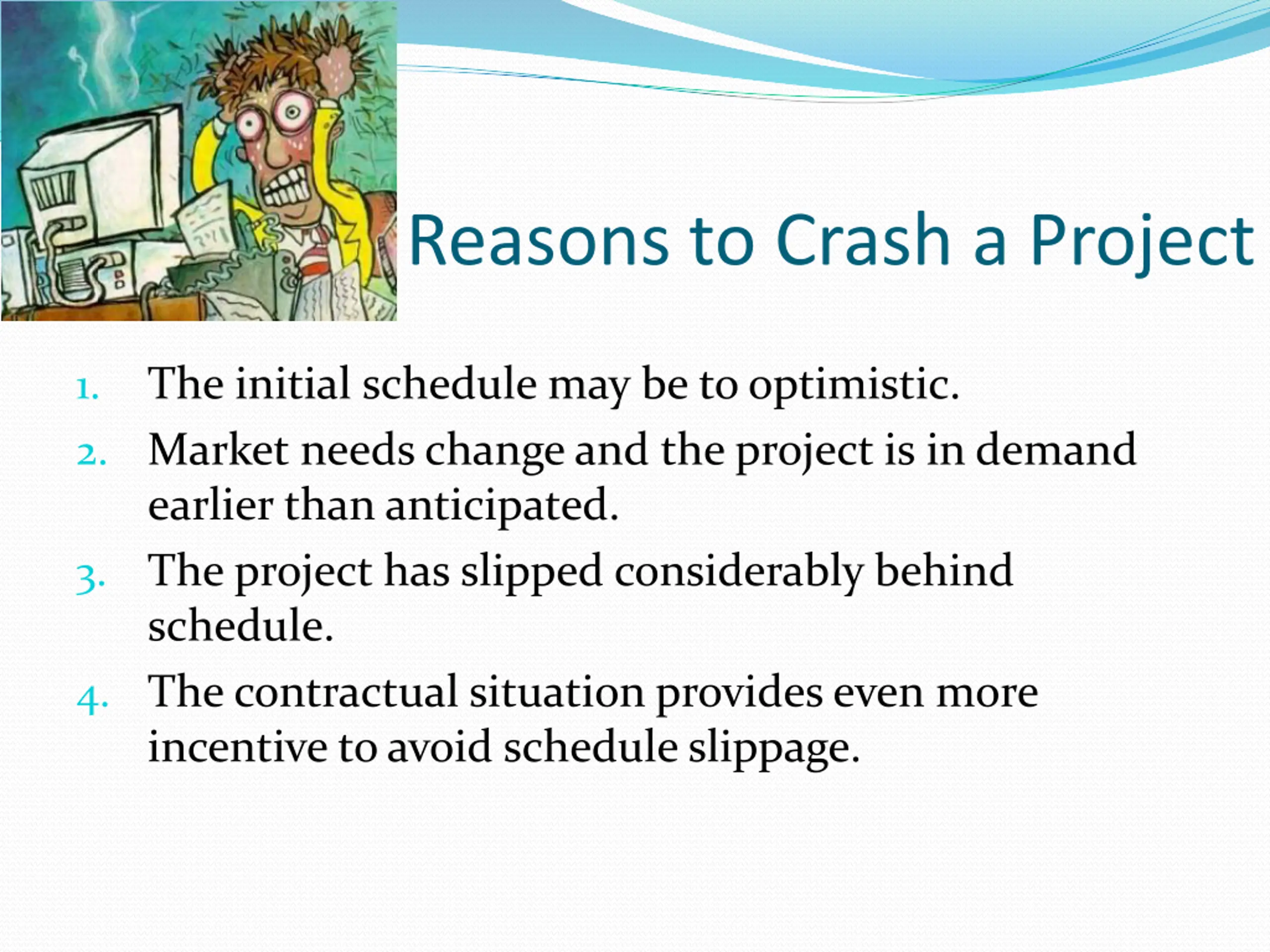 Reasons to Crash a Project

1. The initial schedule may be to optimistic.
2. Market needs change and the project is in demand earlier than anticipated.
3. The project has slipped considerably behind schedule.
4. The contractual situation provides even more incentive to avoid schedule slippage.